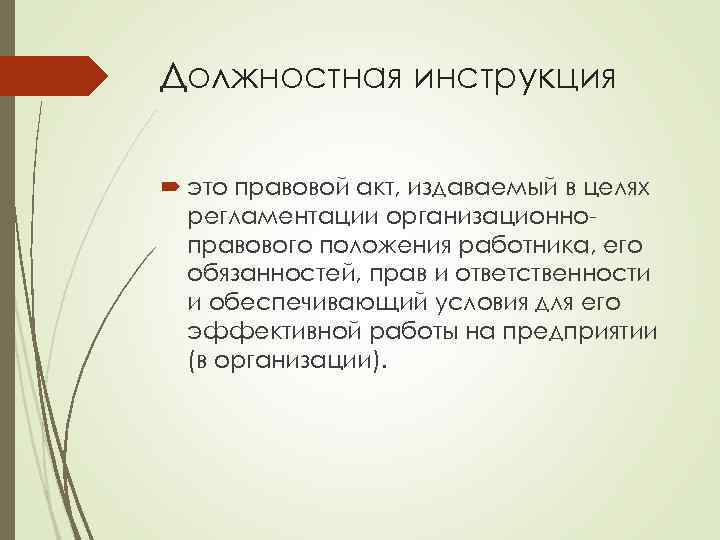 Должностная инструкция

это правовой акт, издаваемый в целях регламентации организационно-правового положения работника, его обязанностей, прав и ответственности и обеспечивающий условия для его эффективной работы на предприятии (в организации).